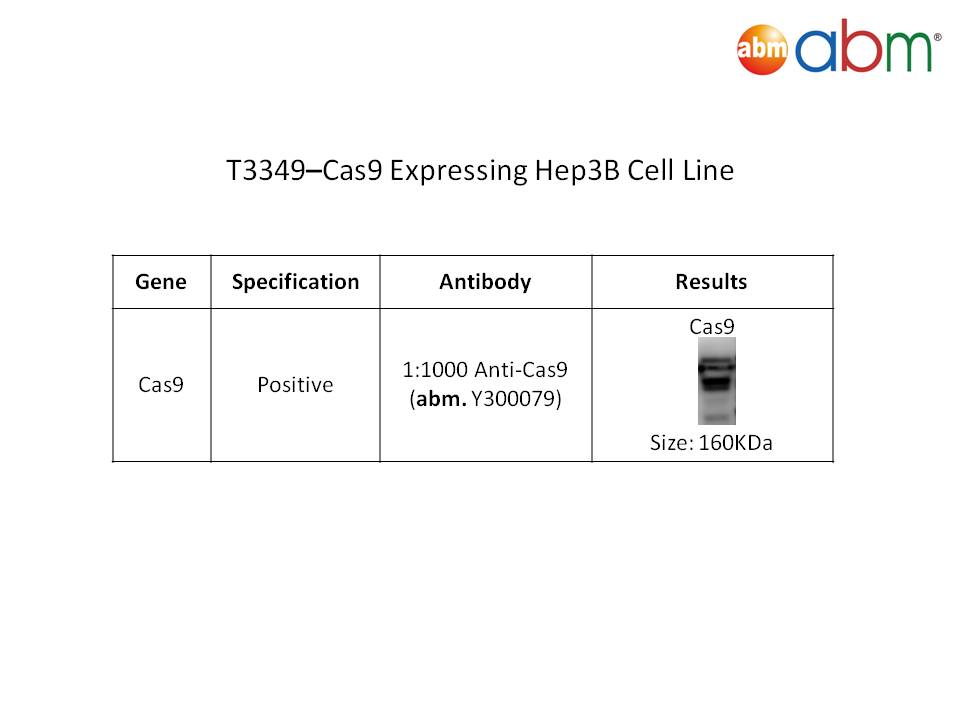 abm abm®

T3349–Cas9 Expressing Hep3B Cell Line

| Gene | Specification | Antibody | Results |
|---|---|---|---|
| Cas9 | Positive | 1:1000 Anti-Cas9 (abm. Y300079) | Cas9 Size: 160KDa |